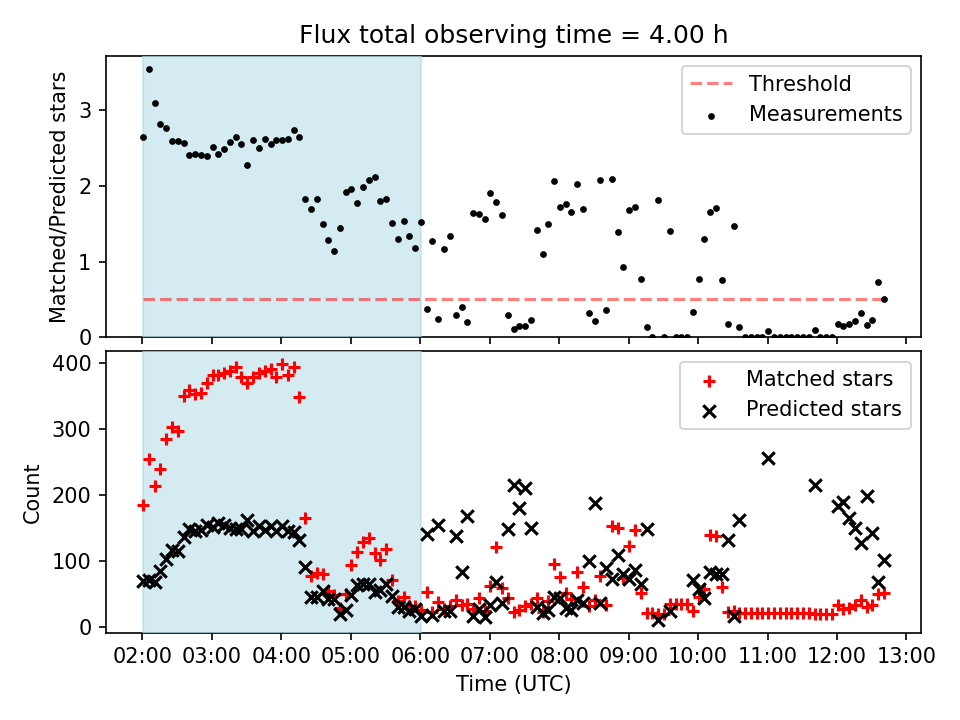 Flux total observing time = 4.00 h

Matched/Predicted stars

3
2
1
0

Threshold
Measurements

Count

400
300
200
100
0

Matched stars
Predicted stars

02:00 03:00 04:00 05:00 06:00 07:00 08:00 09:00 10:00 11:00 12:00 13:00

Time (UTC)